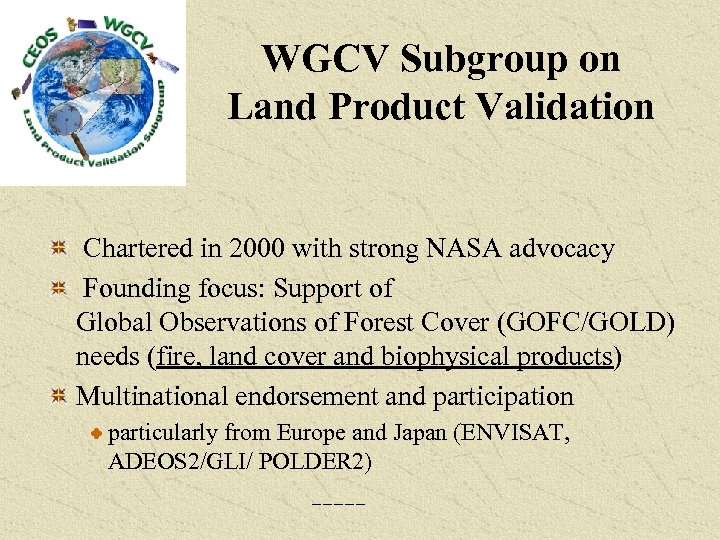 CEOS WGCV Land Product Validation Subgroup

WGCV Subgroup on Land Product Validation

Chartered in 2000 with strong NASA advocacy

Founding focus: Support of Global Observations of Forest Cover (GOFC/GOLD) needs (fire, land cover and biophysical products)

Multinational endorsement and participation

particularly from Europe and Japan (ENVISAT, ADEOS2/GLI/ POLDER2)

-----